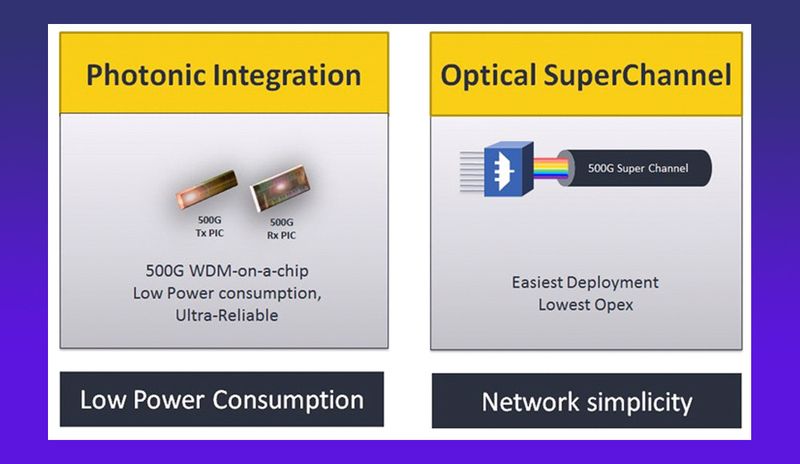 Photonic Integration

500G Tx PIC

500G Rx PIC

500G WDM-on-a-chip
Low Power consumption,
Ultra-Reliable

Low Power Consumption

Optical SuperChannel

500G Super Channel

Easiest Deployment
Lowest Opex

Network simplicity